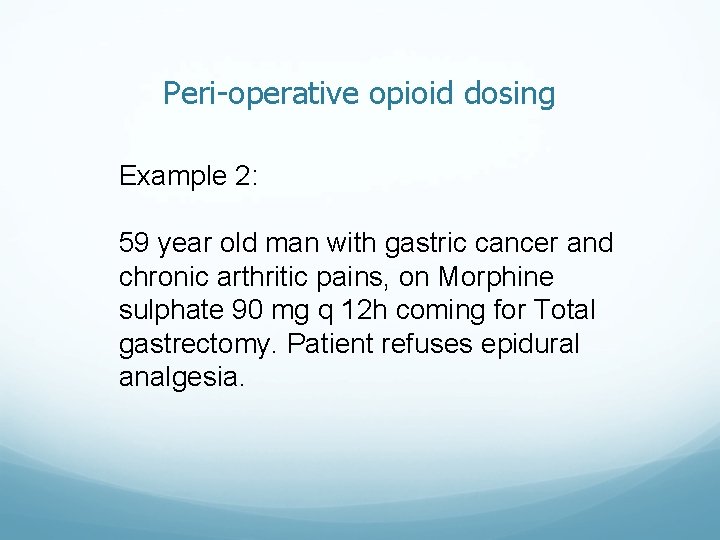 Peri-operative opioid dosing

Example 2:

59 year old man with gastric cancer and chronic arthritic pains, on Morphine sulphate 90 mg q 12h coming for Total gastrectomy. Patient refuses epidural analgesia.